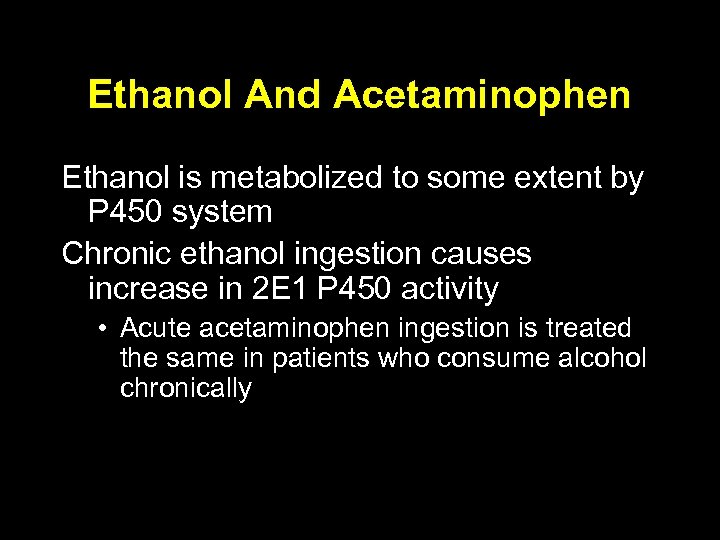 Ethanol And Acetaminophen

Ethanol is metabolized to some extent by P450 system

Chronic ethanol ingestion causes increase in 2E1 P450 activity

• Acute acetaminophen ingestion is treated the same in patients who consume alcohol chronically